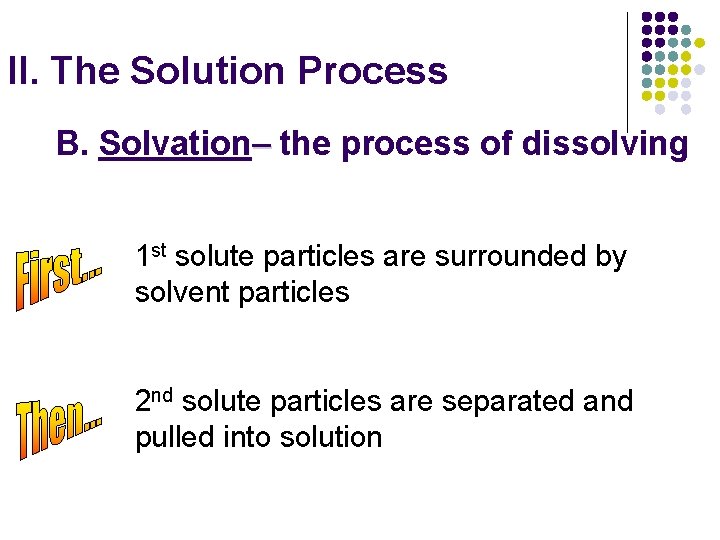 II. The Solution Process

B. Solvation– the process of dissolving

First...

1st solute particles are surrounded by solvent particles

Then...

2nd solute particles are separated and pulled into solution